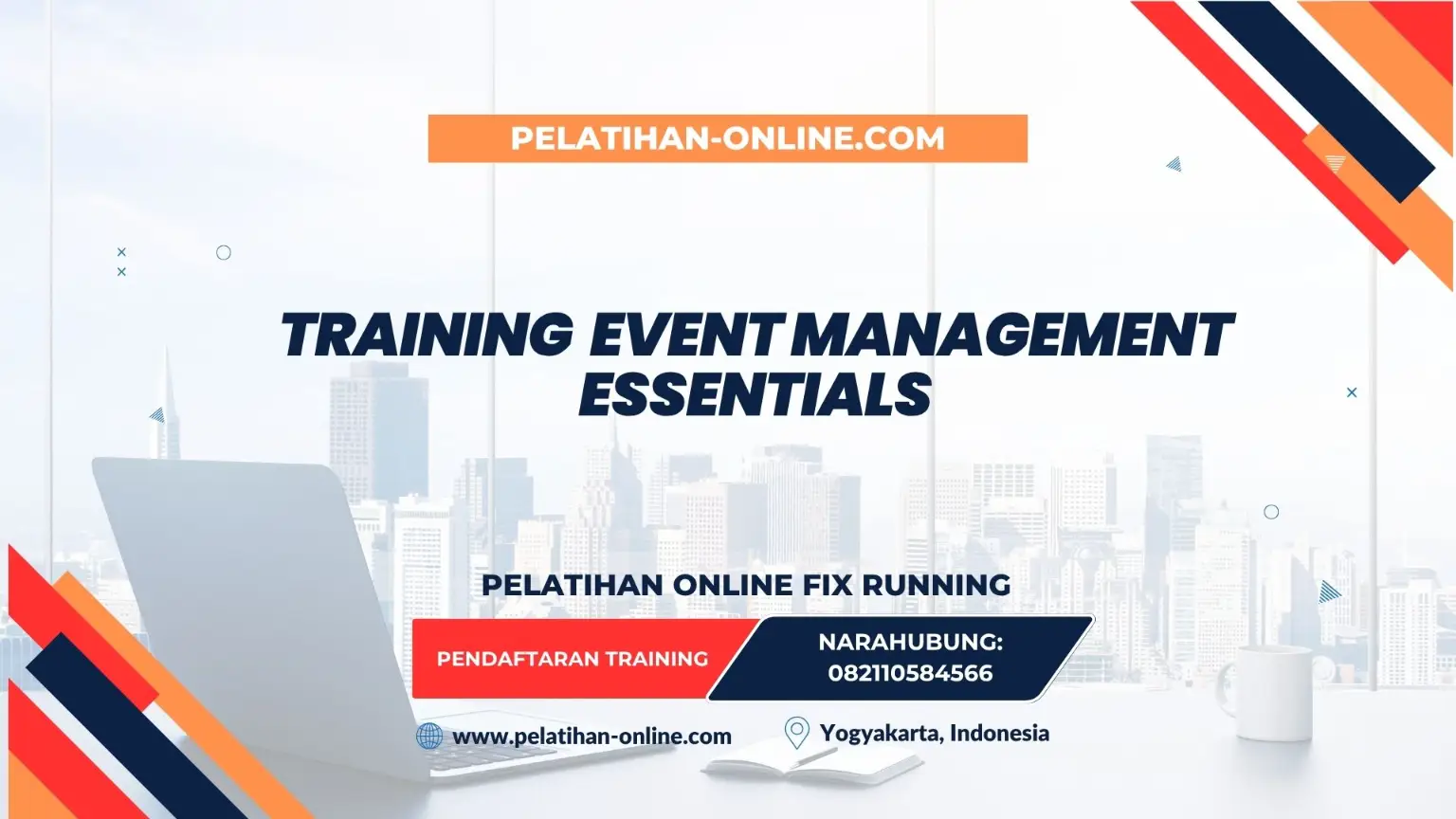 PELATIHAN-ONLINE.COM

TRAINING EVENT MANAGEMENT ESSENTIALS

PELATIHAN ONLINE FIX RUNNING

PENDAFTARAN TRAINING

NARAHUBUNG: 082110584566

www.pelatihan-online.com

Yogyakarta, Indonesia